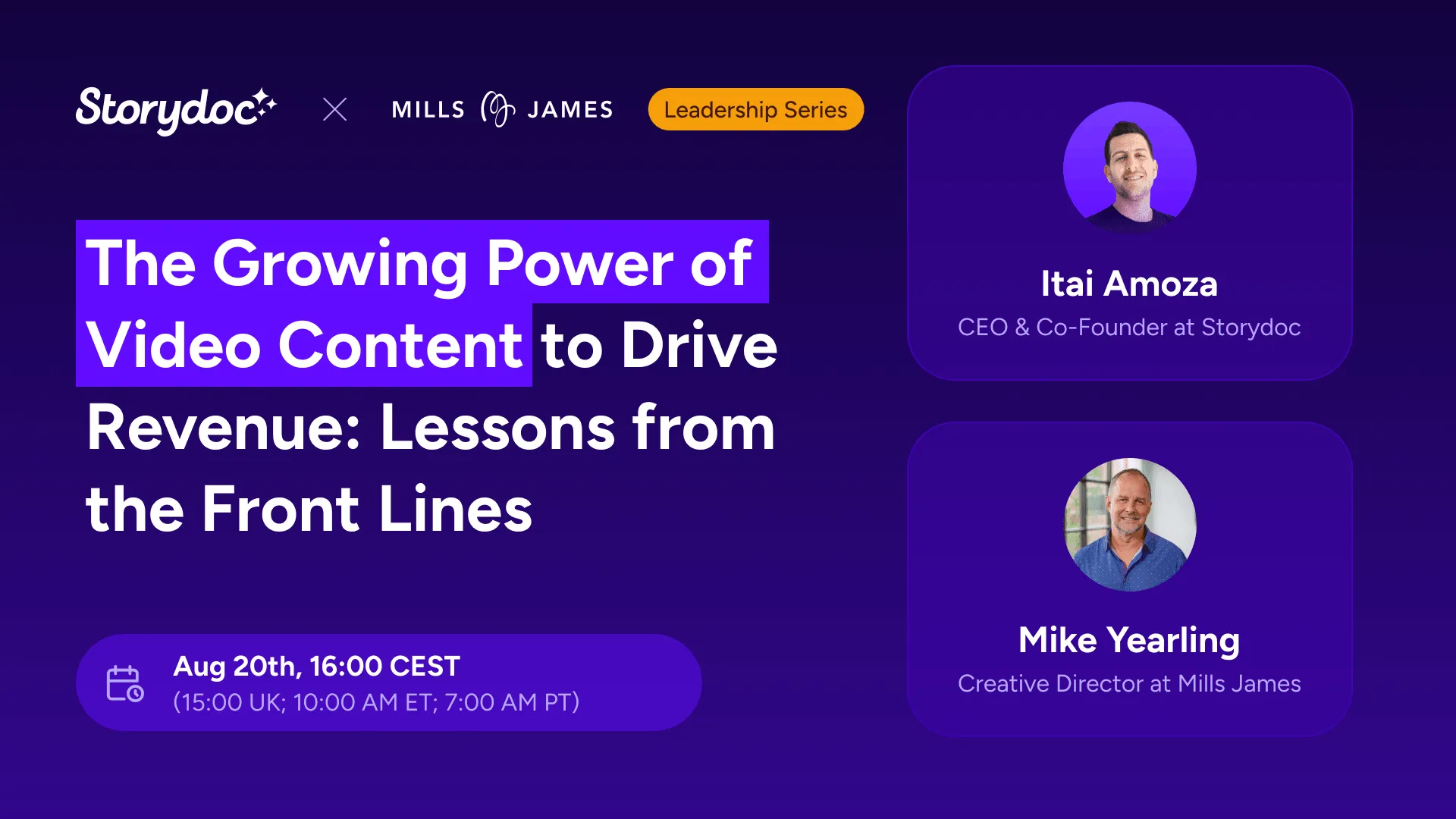 Storydoc × MILLS JAMES Leadership Series

The Growing Power of Video Content to Drive Revenue: Lessons from the Front Lines

Aug 20th, 16:00 CEST
(15:00 UK; 10:00 AM ET; 7:00 AM PT)

Itai Amoza
CEO & Co-Founder at Storydoc

Mike Yearling
Creative Director at Mills James